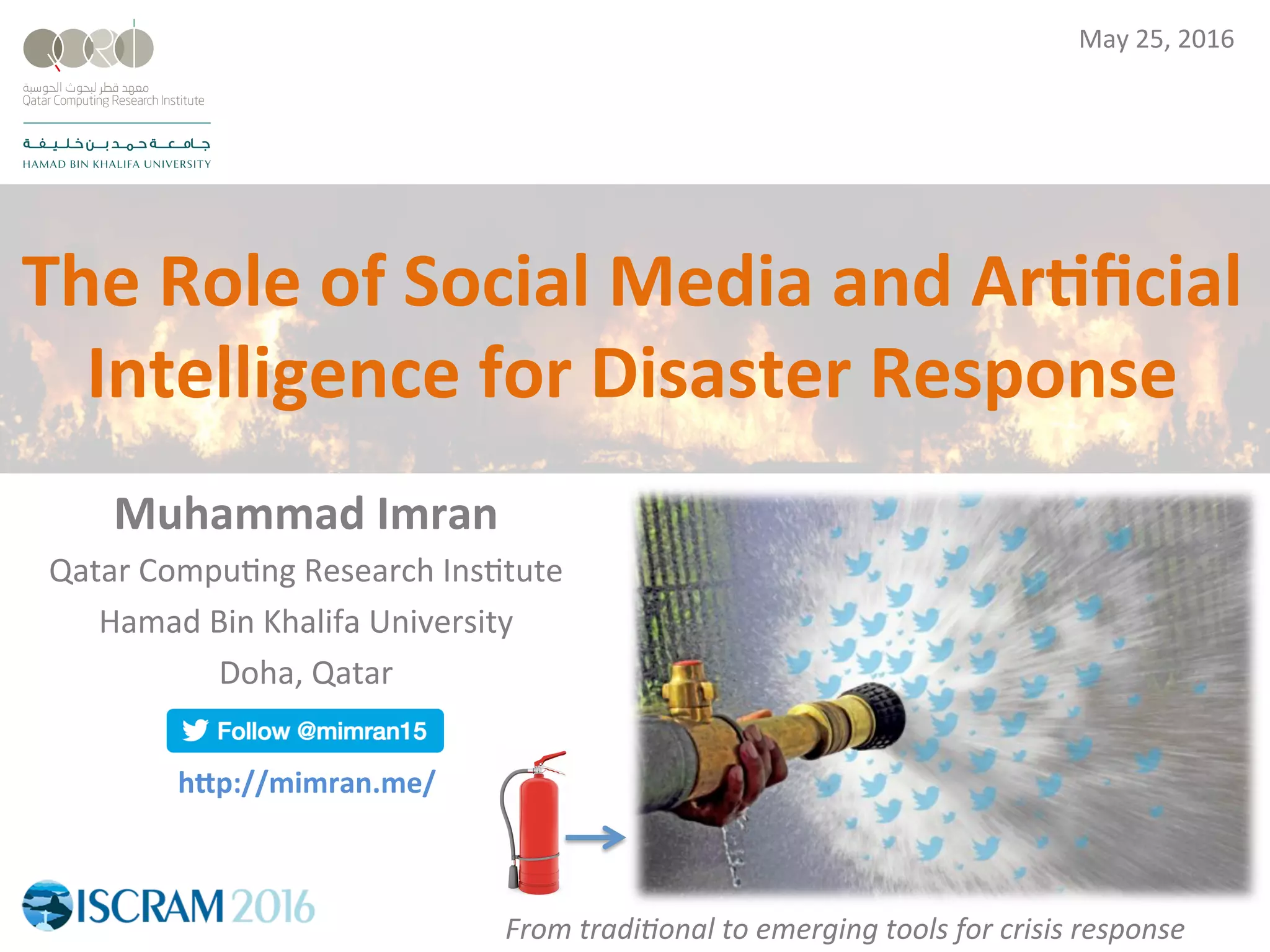 QCRI

معهد قطر لبحوث الحوسبة
Qatar Computing Research Institute

جامعة حمد بن خليفة
HAMAD BIN KHALIFA UNIVERSITY

May 25, 2016

The Role of Social Media and Artificial Intelligence for Disaster Response

Muhammad Imran

Qatar Computing Research Institute

Hamad Bin Khalifa University

Doha, Qatar

Follow @mimran15

http://mimran.me/

ISCRAM 2016

From traditional to emerging tools for crisis response